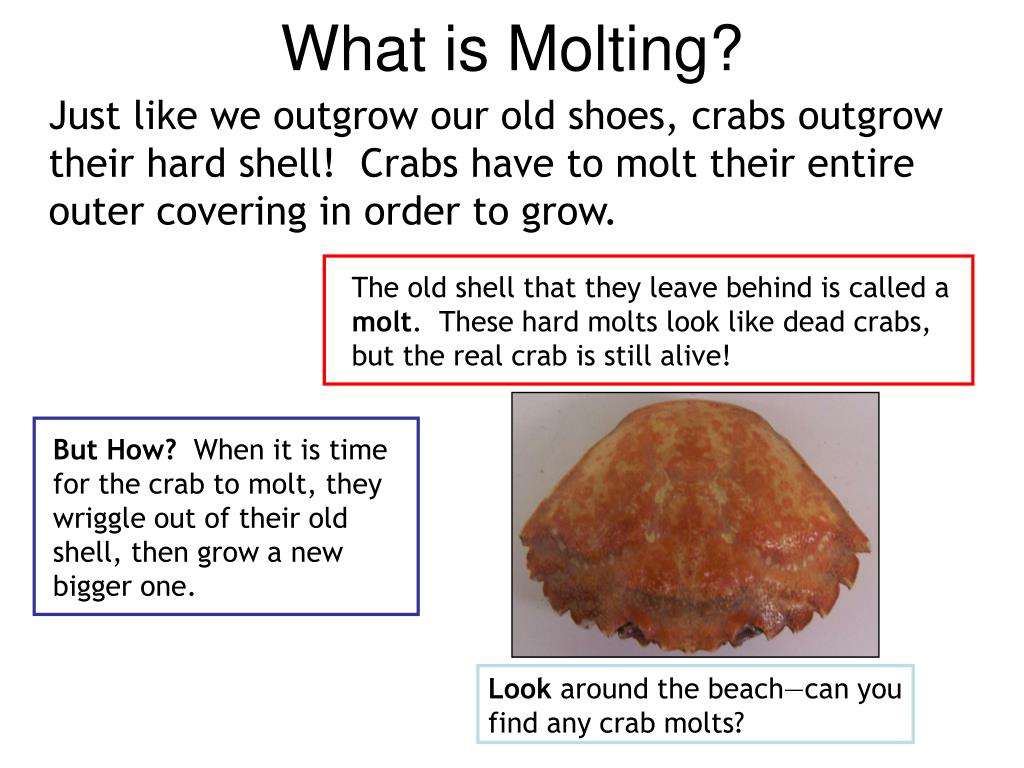 What is Molting?

Just like we outgrow our old shoes, crabs outgrow their hard shell! Crabs have to molt their entire outer covering in order to grow.

The old shell that they leave behind is called a molt. These hard molts look like dead crabs, but the real crab is still alive!

But How? When it is time for the crab to molt, they wriggle out of their old shell, then grow a new bigger one.

Look around the beach—can you find any crab molts?